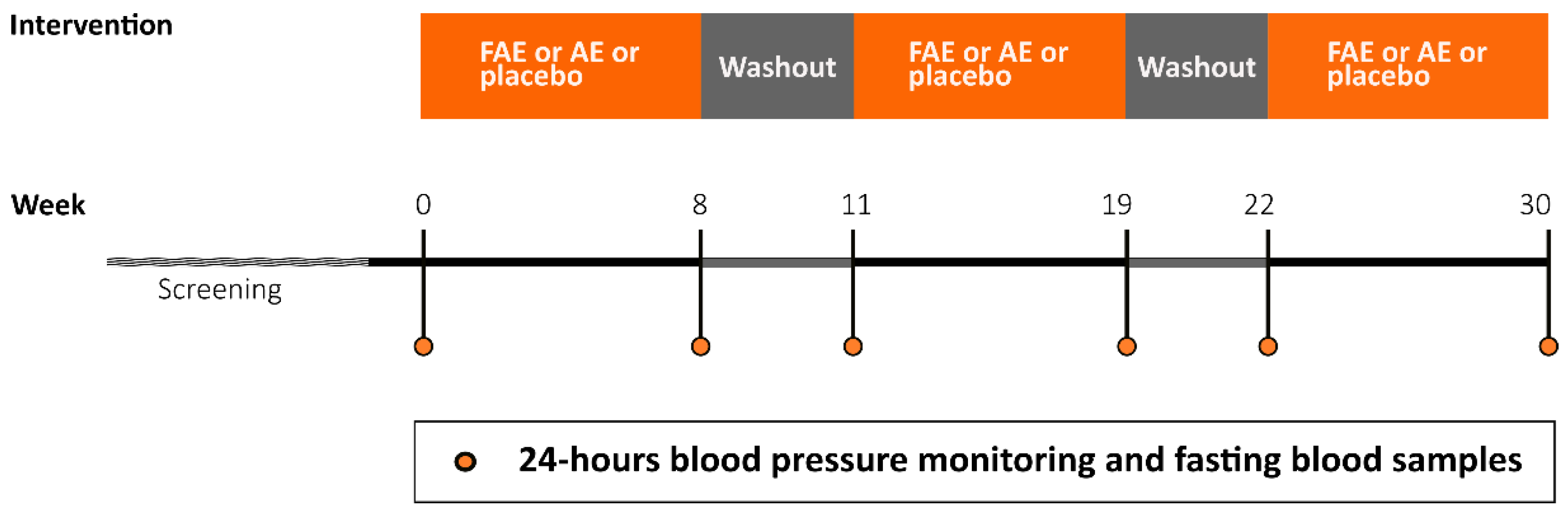 Intervention

FAE or AE or placebo

Washout

FAE or AE or placebo

Washout

FAE or AE or placebo

Week

0

8

11

19

22

30

Screening

24-hours blood pressure monitoring and fasting blood samples